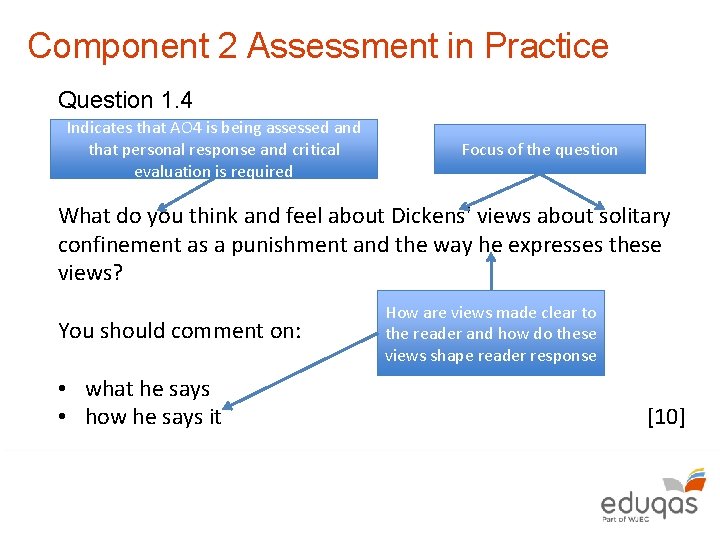 Component 2 Assessment in Practice

Question 1.4

Indicates that AO4 is being assessed and that personal response and critical evaluation is required

Focus of the question

What do you think and feel about Dickens' views about solitary confinement as a punishment and the way he expresses these views?

How are views made clear to the reader and how do these views shape reader response

You should comment on:

• what he says
• how he says it

[10]

eduqas
Part of WJEC